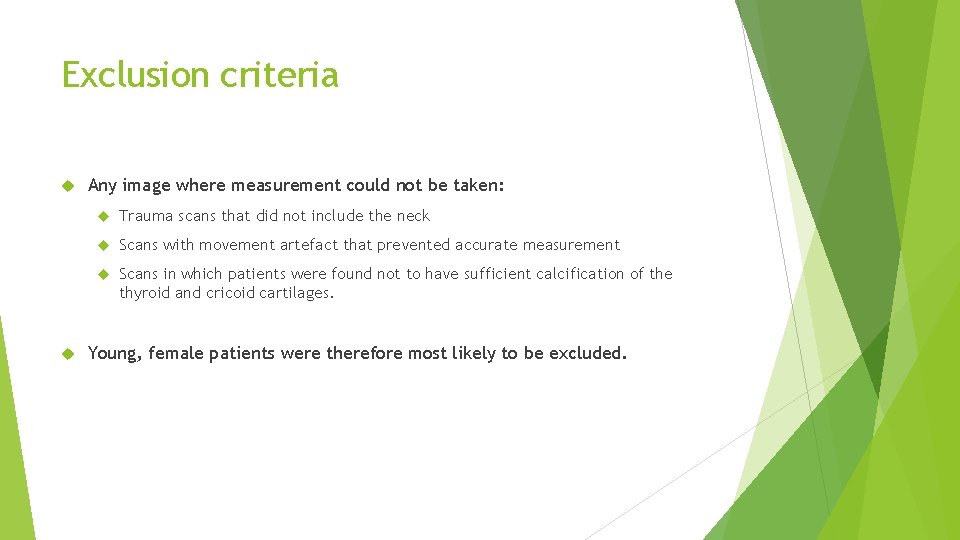 Exclusion criteria

Any image where measurement could not be taken:

Trauma scans that did not include the neck

Scans with movement artefact that prevented accurate measurement

Scans in which patients were found not to have sufficient calcification of the thyroid and cricoid cartilages.

Young, female patients were therefore most likely to be excluded.